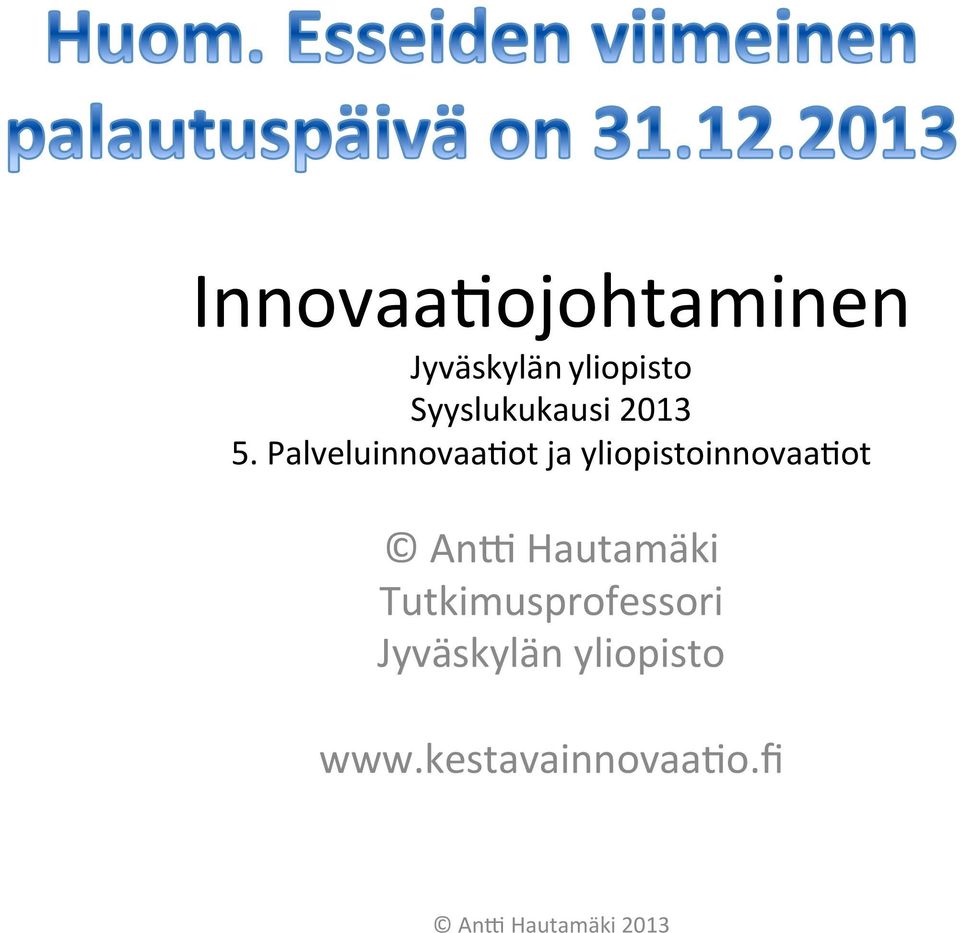 Huom. Esseiden viimeinen palautuspäivä on 31.12.2013

Innovaatiojohtaminen

Jyväskylän yliopisto
Syyslukukausi 2013
5. Palveluinnovaatiot ja yliopistoinnovaatiot

© Antti Hautamäki
Tutkimusprofessori
Jyväskylän yliopisto

www.kestavainnovaatio.fi

© Antti Hautamäki 2013